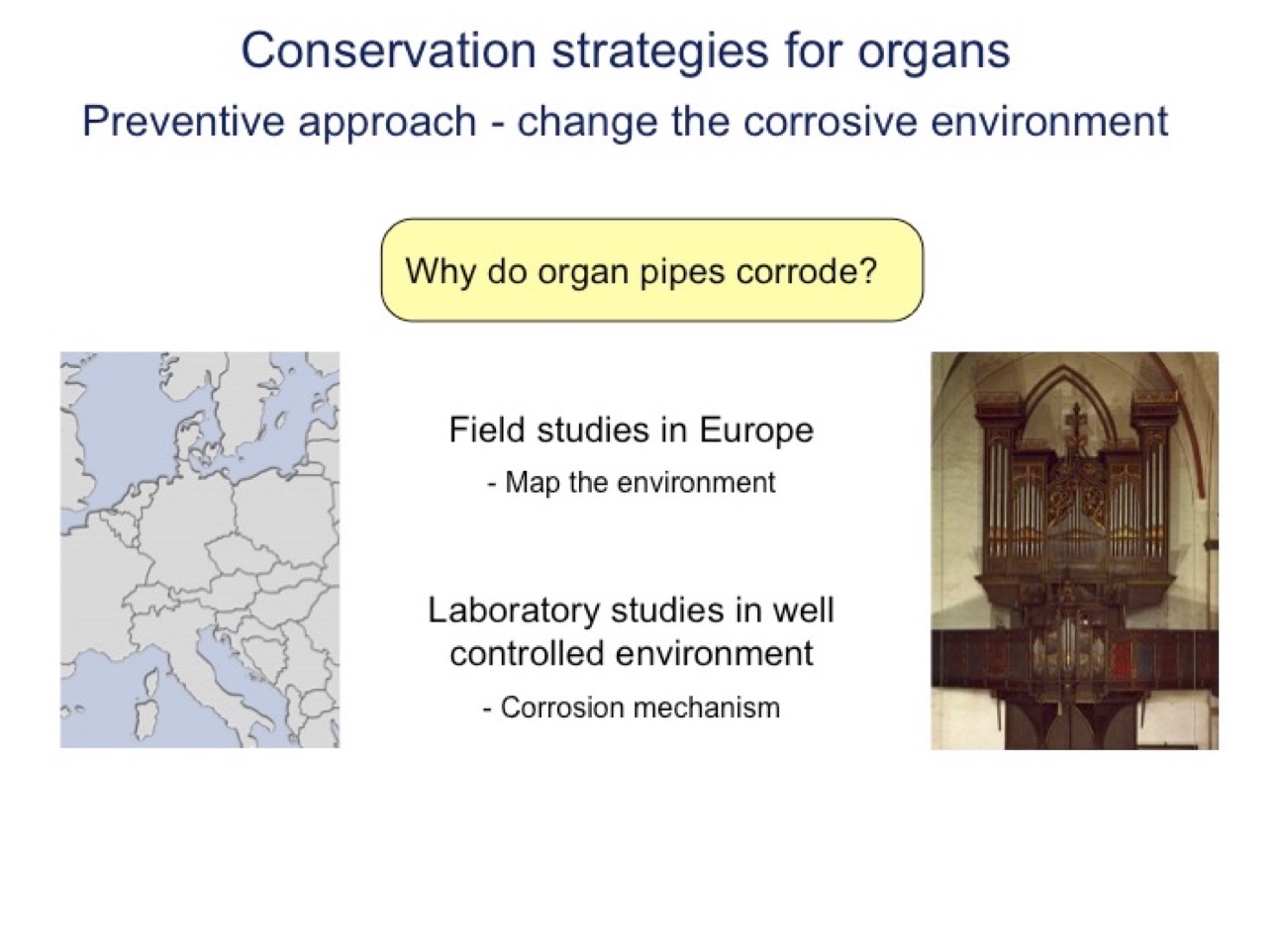 Conservation strategies for organs

Preventive approach - change the corrosive environment

Why do organ pipes corrode?

Field studies in Europe

- Map the environment

Laboratory studies in well controlled environment

- Corrosion mechanism